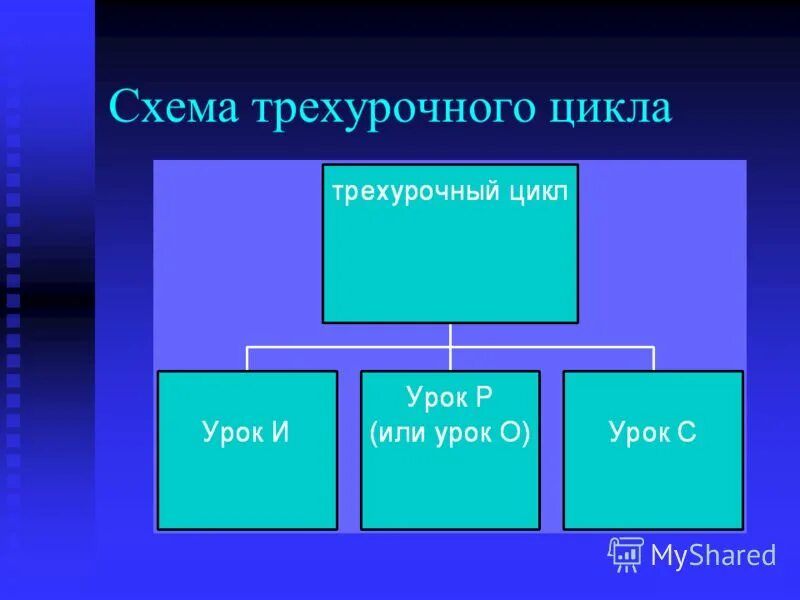 Схема трехурочного цикла

трехурочный цикл

Урок И

Урок Р
(или урок О)

Урок С

MyShared